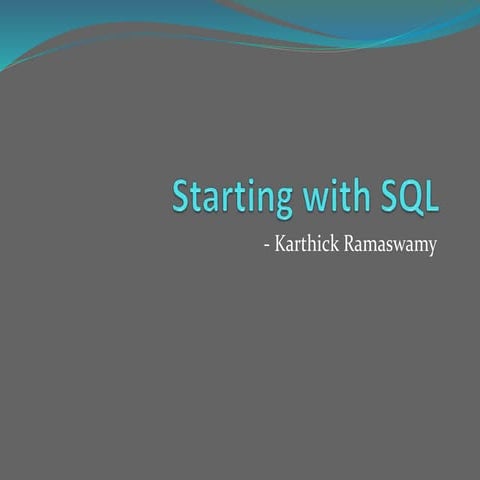 Starting with SQL

- Karthick Ramaswamy